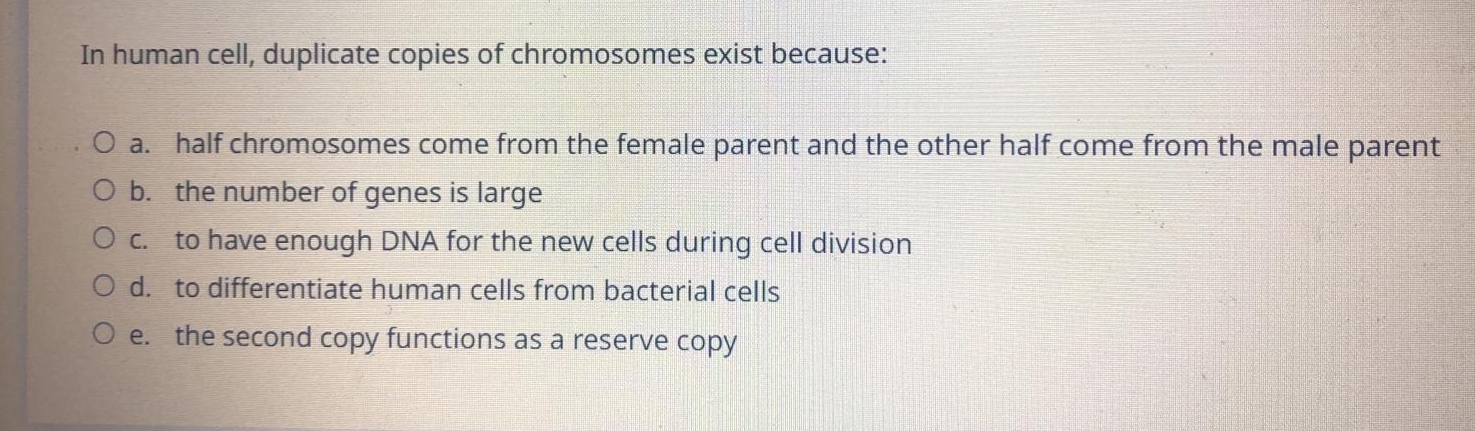 In human cell, duplicate copies of chromosomes exist because:

a. half chromosomes come from the female parent and the other half come from the male parent

b. the number of genes is large

c. to have enough DNA for the new cells during cell division

d. to differentiate human cells from bacterial cells

e. the second copy functions as a reserve copy